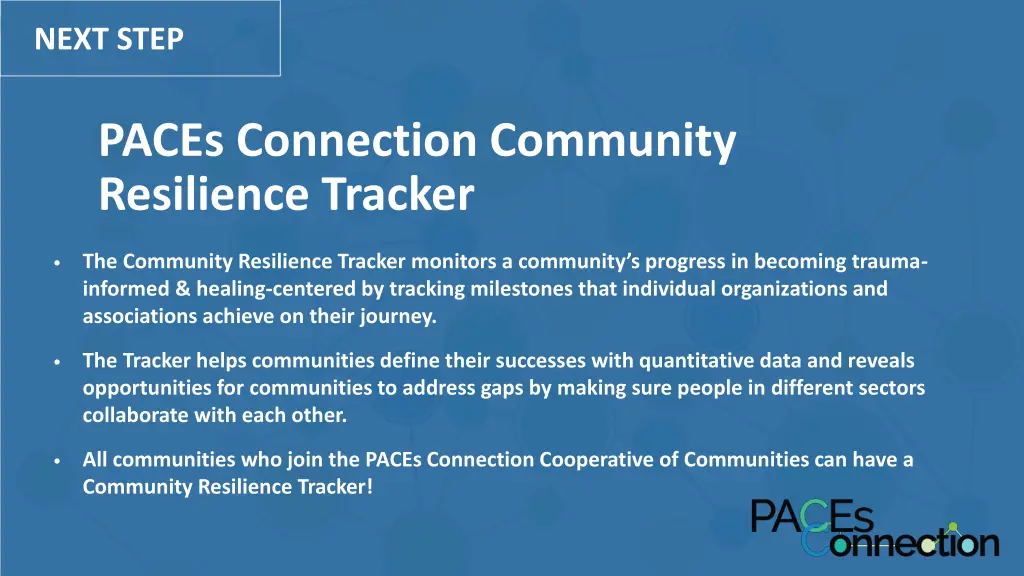 NEXT STEP

PACEs Connection Community Resilience Tracker

• The Community Resilience Tracker monitors a community's progress in becoming trauma-informed & healing-centered by tracking milestones that individual organizations and associations achieve on their journey.

• The Tracker helps communities define their successes with quantitative data and reveals opportunities for communities to address gaps by making sure people in different sectors collaborate with each other.

• All communities who join the PACEs Connection Cooperative of Communities can have a Community Resilience Tracker!

PACEs Connection